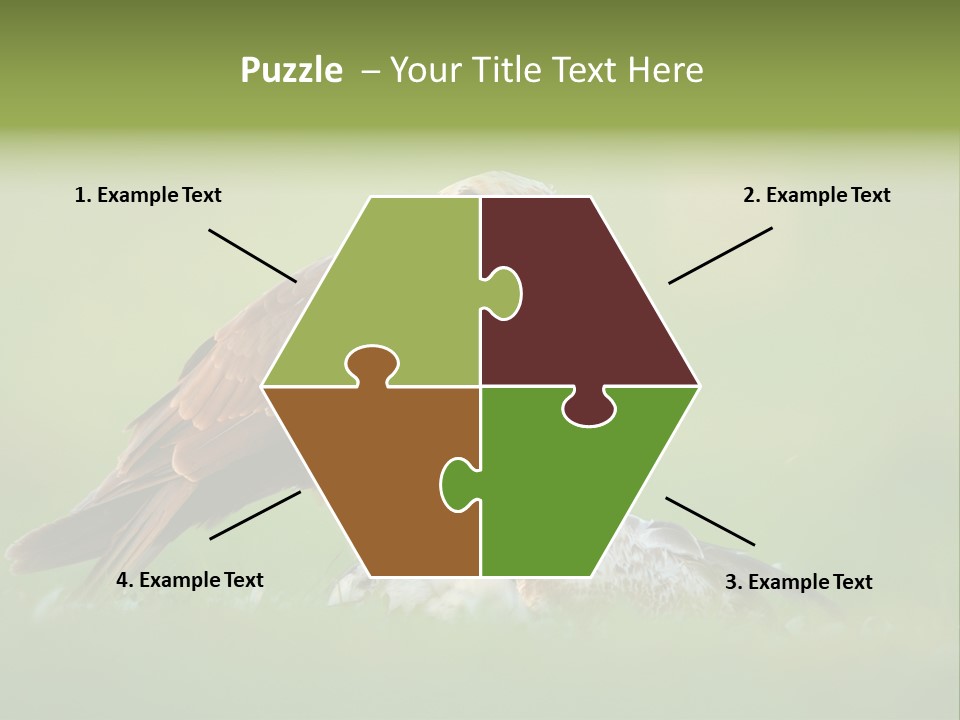 Puzzle – Your Title Text Here

1. Example Text

2. Example Text

4. Example Text

3. Example Text